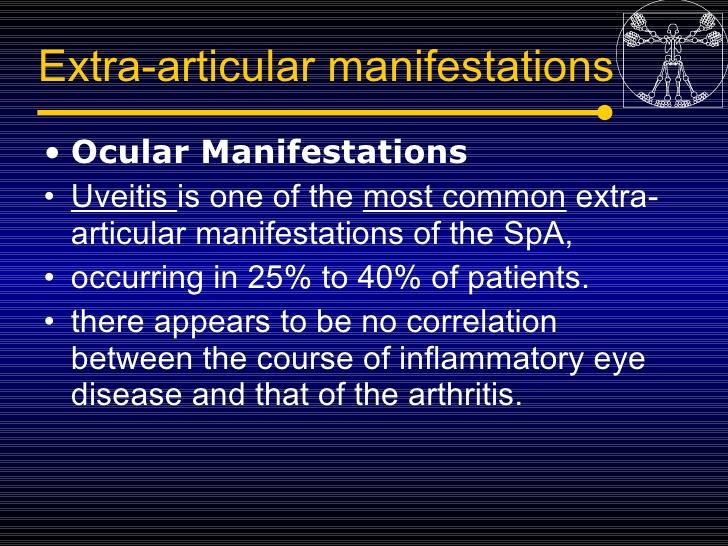 Extra-articular manifestations

• Ocular Manifestations
• Uveitis is one of the most common extra-articular manifestations of the SpA,
• occurring in 25% to 40% of patients.
• there appears to be no correlation between the course of inflammatory eye disease and that of the arthritis.